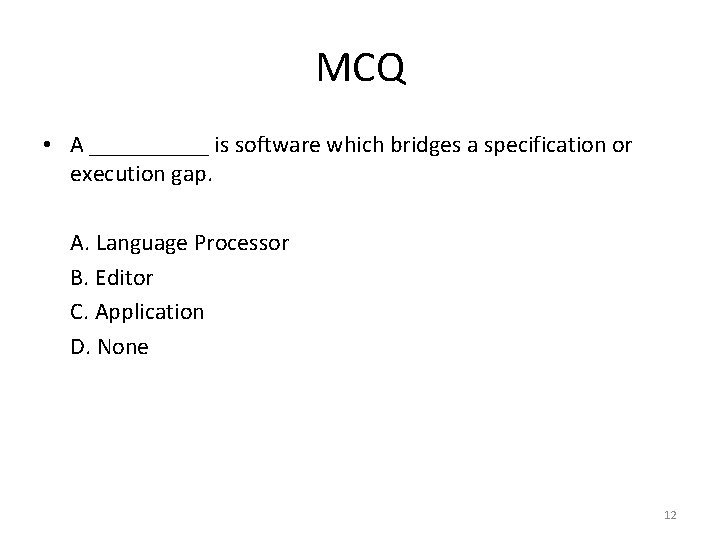 MCQ

• A __________ is software which bridges a specification or execution gap.

A. Language Processor
B. Editor
C. Application
D. None

12